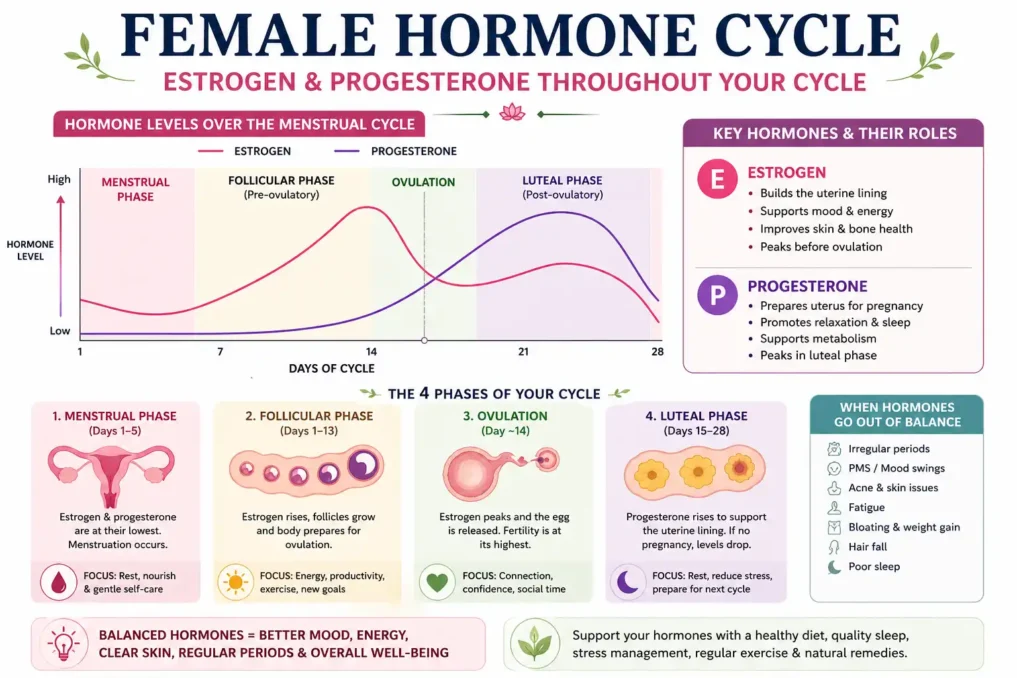 FEMALE HORMONE CYCLE

ESTROGEN & PROGESTERONE THROUGHOUT YOUR CYCLE

HORMONE LEVELS OVER THE MENSTRUAL CYCLE

ESTROGEN PROGESTERONE

High

HORMONE LEVEL

Low

MENSTRUAL PHASE

FOLLICULAR PHASE (Pre-ovulatory)

OVULATION

LUTEAL PHASE (Post-ovulatory)

1 7 14 21 28

DAYS OF CYCLE

KEY HORMONES & THEIR ROLES

E ESTROGEN
• Builds the uterine lining
• Supports mood & energy
• Improves skin & bone health
• Peaks before ovulation

P PROGESTERONE
• Prepares uterus for pregnancy
• Promotes relaxation & sleep
• Supports metabolism
• Peaks in luteal phase

THE 4 PHASES OF YOUR CYCLE

1. MENSTRUAL PHASE (Days 1–5)
Estrogen & progesterone are at their lowest. Menstruation occurs.
FOCUS: Rest, nourish & gentle self-care

2. FOLLICULAR PHASE (Days 1–13)
Estrogen rises, follicles grow and body prepares for ovulation.
FOCUS: Energy, productivity, exercise, new goals

3. OVULATION (Day ~14)
Estrogen peaks and the egg is released. Fertility is at its highest.
FOCUS: Connection, confidence, social time

4. LUTEAL PHASE (Days 15–28)
Progesterone rises to support the uterine lining. If no pregnancy, levels drop.
FOCUS: Rest, reduce stress, prepare for next cycle

WHEN HORMONES GO OUT OF BALANCE
Irregular periods
PMS / Mood swings
Acne & skin issues
Fatigue
Bloating & weight gain
Hair fall
Poor sleep

BALANCED HORMONES = BETTER MOOD, ENERGY, CLEAR SKIN, REGULAR PERIODS & OVERALL WELL-BEING

Support your hormones with a healthy diet, quality sleep, stress management, regular exercise & natural remedies.